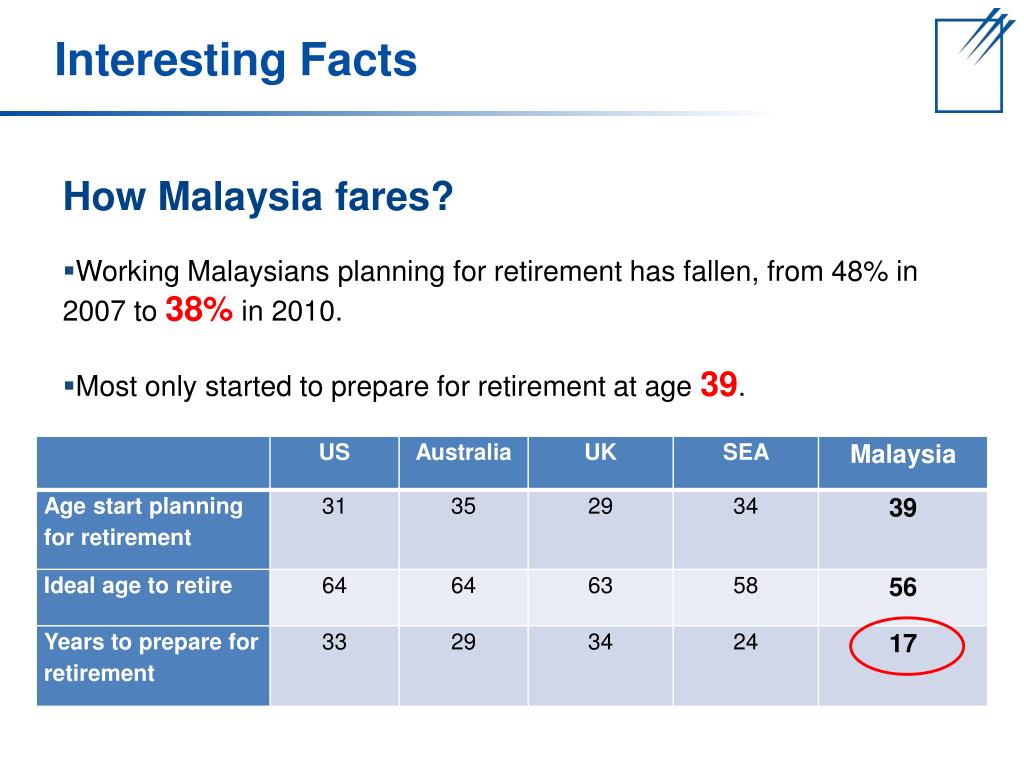 Interesting Facts

How Malaysia fares?

▪Working Malaysians planning for retirement has fallen, from 48% in 2007 to 38% in 2010.

▪Most only started to prepare for retirement at age 39.

| | US | Australia | UK | SEA | Malaysia |
|---|---|---|---|---|---|
| Age start planning for retirement | 31 | 35 | 29 | 34 | 39 |
| Ideal age to retire | 64 | 64 | 63 | 58 | 56 |
| Years to prepare for retirement | 33 | 29 | 34 | 24 | 17 |